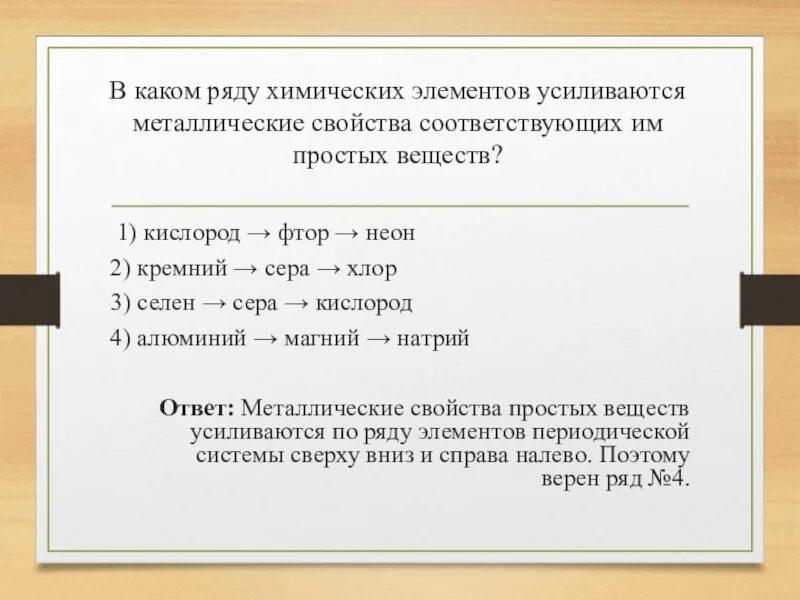 В каком ряду химических элементов усиливаются металлические свойства соответствующих им простых веществ?

1) кислород → фтор → неон
2) кремний → сера → хлор
3) селен → сера → кислород
4) алюминий → магний → натрий

Ответ: Металлические свойства простых веществ усиливаются по ряду элементов периодической системы сверху вниз и справа налево. Поэтому верен ряд №4.